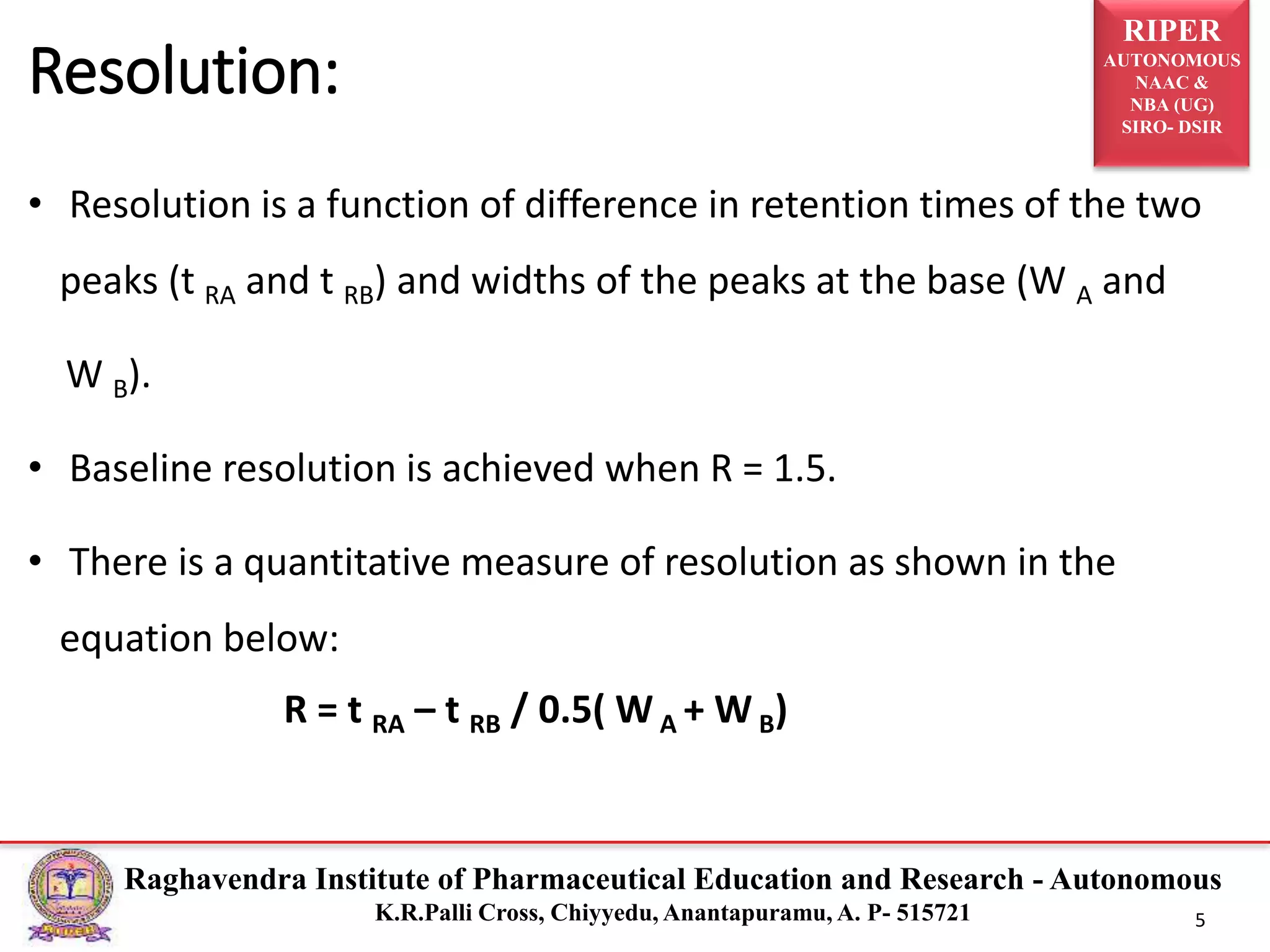 Resolution:

RIPER
AUTONOMOUS
NAAC &
NBA (UG)
SIRO- DSIR

• Resolution is a function of difference in retention times of the two peaks ($t_{RA}$ and $t_{RB}$) and widths of the peaks at the base ($W_A$ and $W_B$).

• Baseline resolution is achieved when R = 1.5.

• There is a quantitative measure of resolution as shown in the equation below:

$R = t_{RA} – t_{RB} / 0.5( W_A + W_B)$

Raghavendra Institute of Pharmaceutical Education and Research - Autonomous
K.R.Palli Cross, Chiyyedu, Anantapuramu, A. P- 515721

5